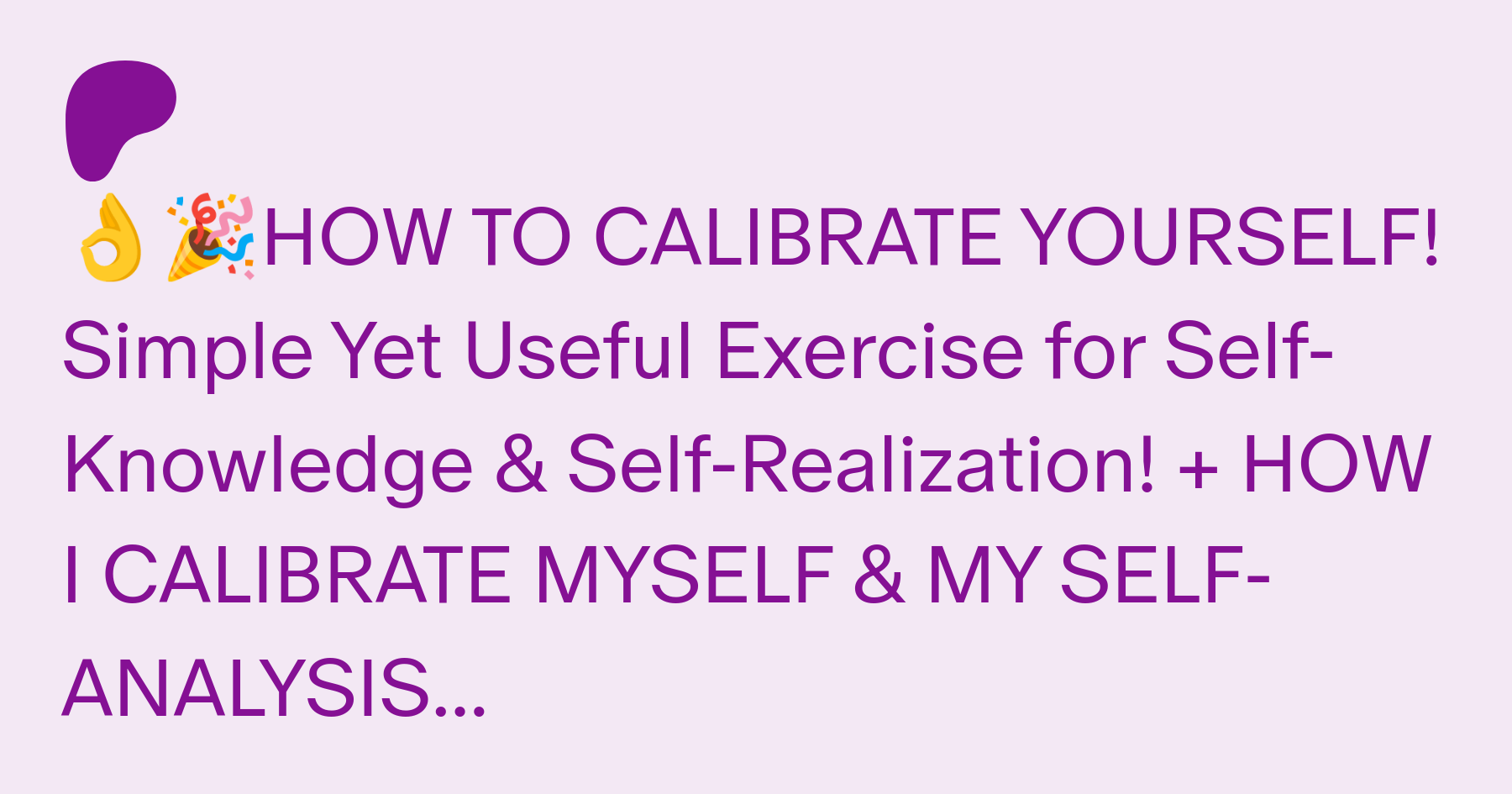 👌🎉HOW TO CALIBRATE YOURSELF! Simple Yet Useful Exercise for Self-Knowledge & Self-Realization! + HOW I CALIBRATE MYSELF & MY SELF-ANALYSIS...